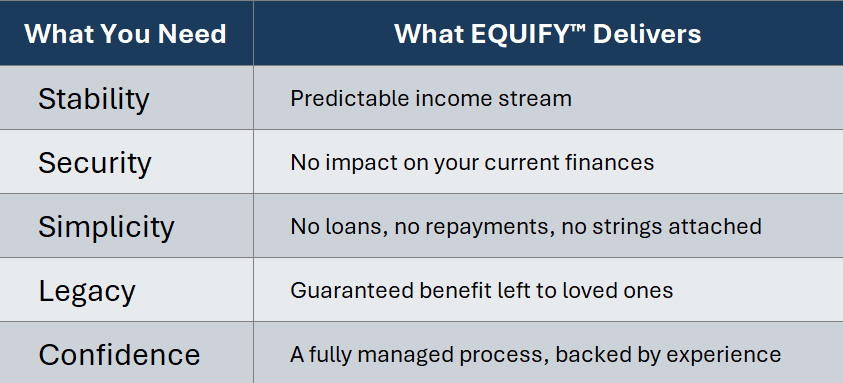 | What You Need | What EQUIFY™ Delivers |
|---|---|
| Stability | Predictable income stream |
| Security | No impact on your current finances |
| Simplicity | No loans, no repayments, no strings attached |
| Legacy | Guaranteed benefit left to loved ones |
| Confidence | A fully managed process, backed by experience |